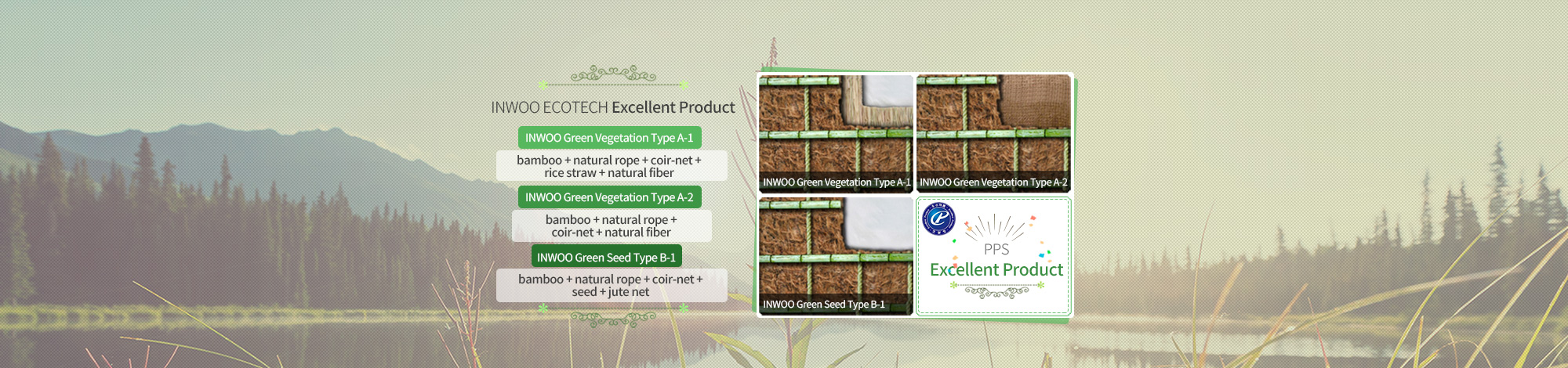 INWOO ECOTECH Excellent Product

INWOO Green Vegetation Type A-1

bamboo + natural rope + coir-net + rice straw + natural fiber

INWOO Green Vegetation Type A-2

bamboo + natural rope + coir-net + natural fiber

INWOO Green Seed Type B-1

bamboo + natural rope + coir-net + seed + jute net

INWOO Green Vegetation Type A-1

INWOO Green Vegetation Type A-2

INWOO Green Seed Type B-1

PPS
Excellent Product